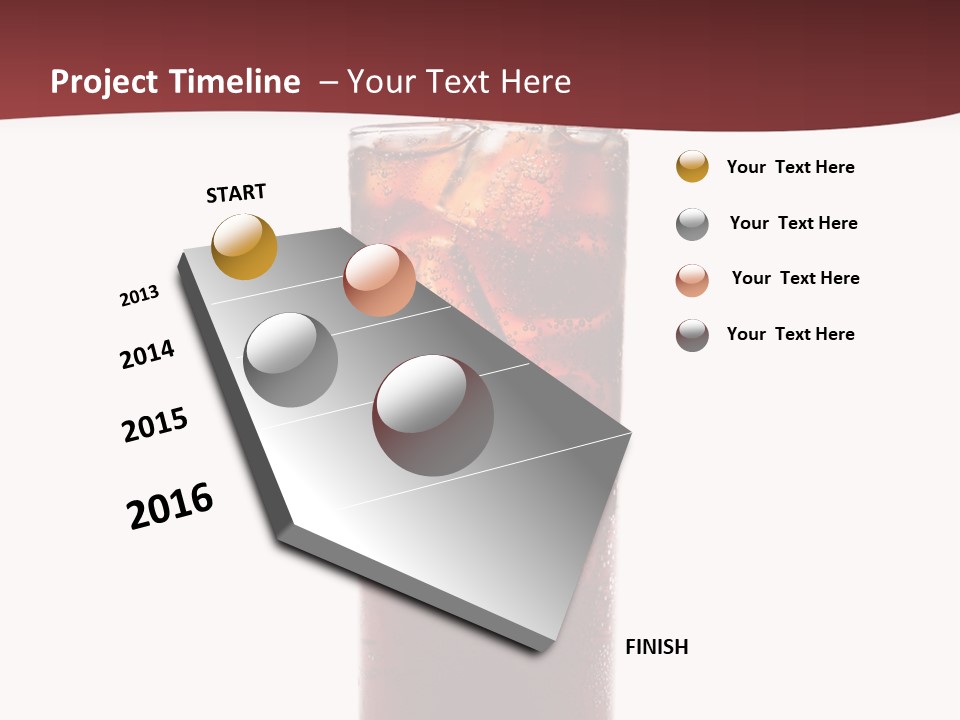 Project Timeline – Your Text Here

START

2013

2014

2015

2016

FINISH

Your Text Here

Your Text Here

Your Text Here

Your Text Here